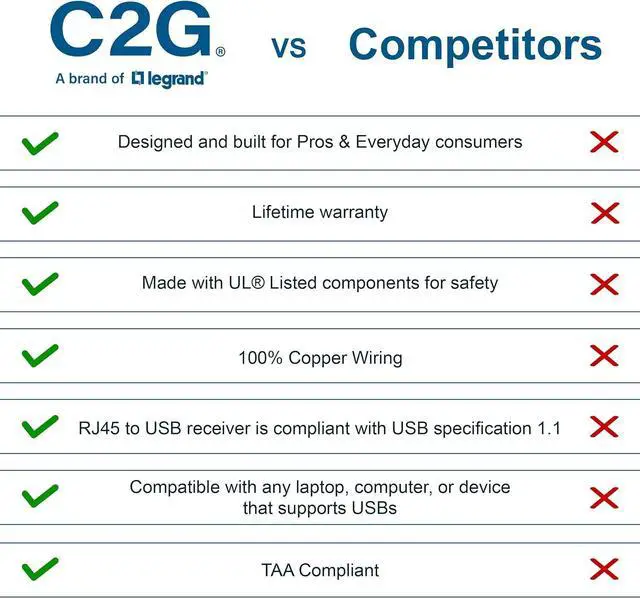 C2G® vs Competitors
A brand of legrand®

Designed and built for Pros & Everyday consumers

Lifetime warranty

Made with UL® Listed components for safety

100% Copper Wiring

RJ45 to USB receiver is compliant with USB specification 1.1

Compatible with any laptop, computer, or device that supports USBs

TAA Compliant